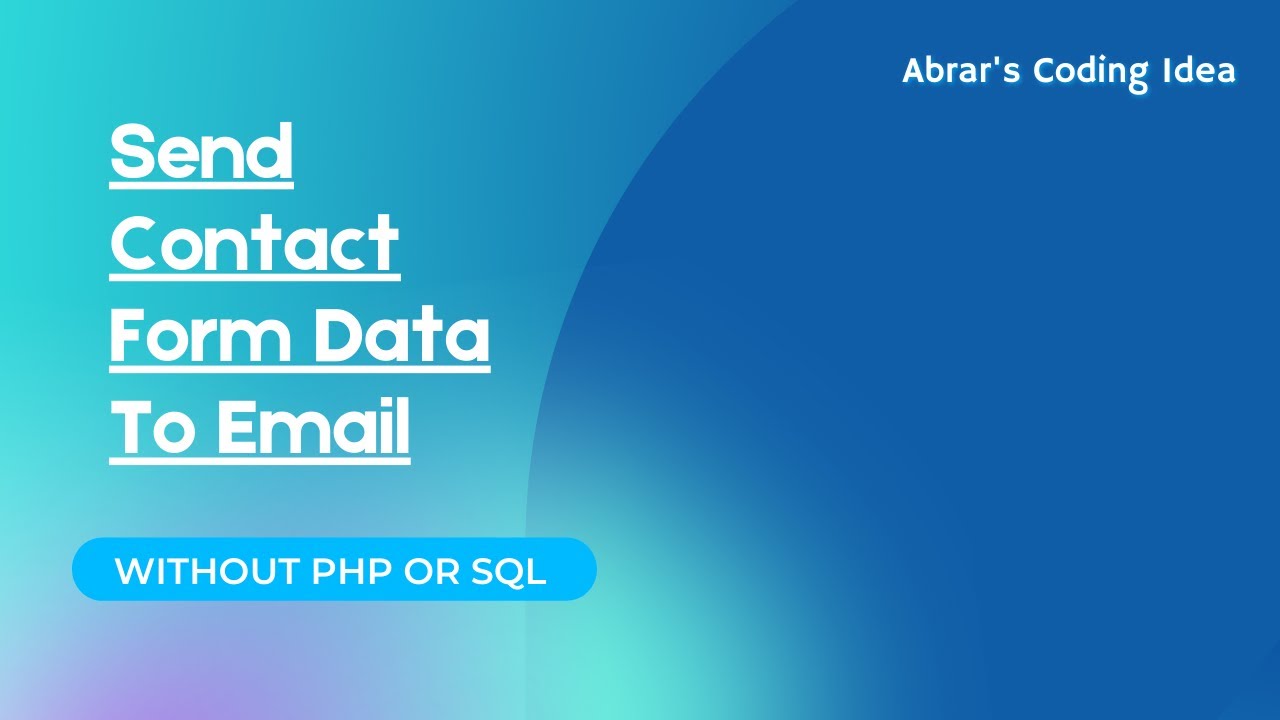 Abrar's Coding Idea

Send Contact Form Data To Email

WITHOUT PHP OR SQL